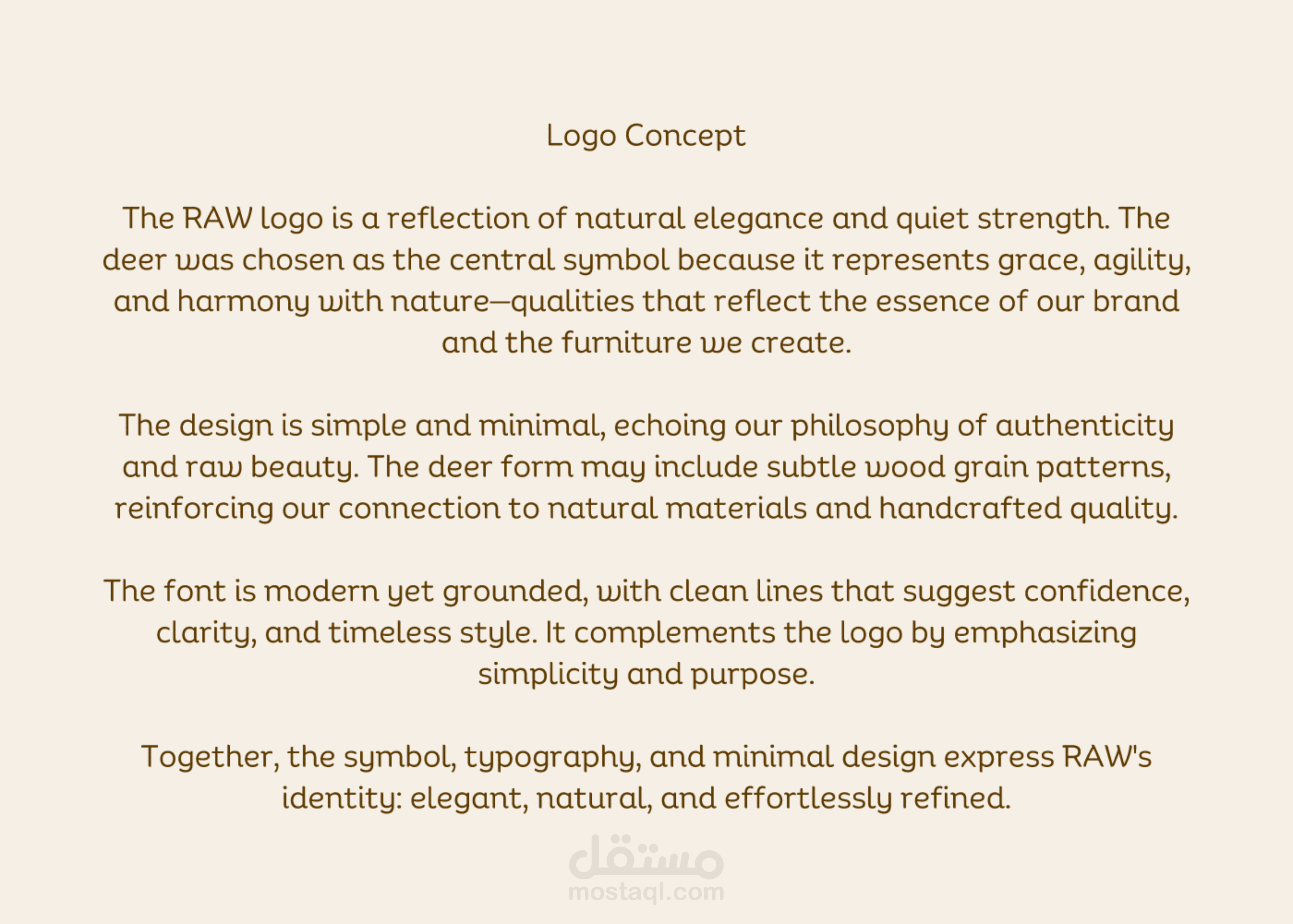 Logo Concept

The RAW logo is a reflection of natural elegance and quiet strength. The deer was chosen as the central symbol because it represents grace, agility, and harmony with nature—qualities that reflect the essence of our brand and the furniture we create.

The design is simple and minimal, echoing our philosophy of authenticity and raw beauty. The deer form may include subtle wood grain patterns, reinforcing our connection to natural materials and handcrafted quality.

The font is modern yet grounded, with clean lines that suggest confidence, clarity, and timeless style. It complements the logo by emphasizing simplicity and purpose.

Together, the symbol, typography, and minimal design express RAW's identity: elegant, natural, and effortlessly refined.

مستقل
mostaql.com